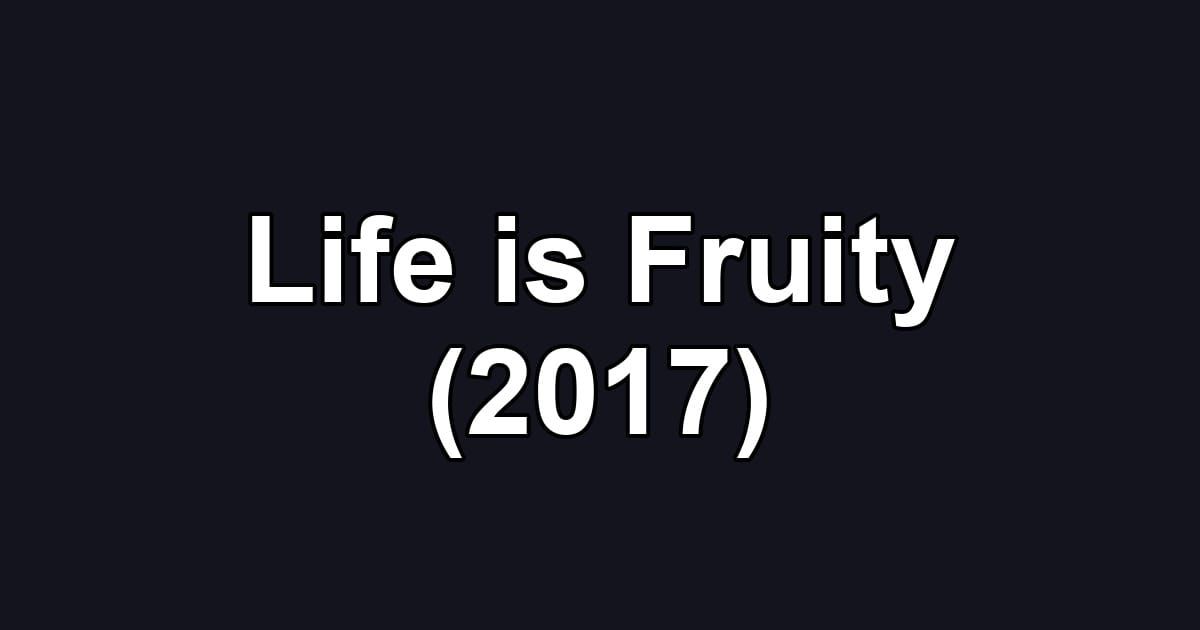 Life is Fruity (2017)